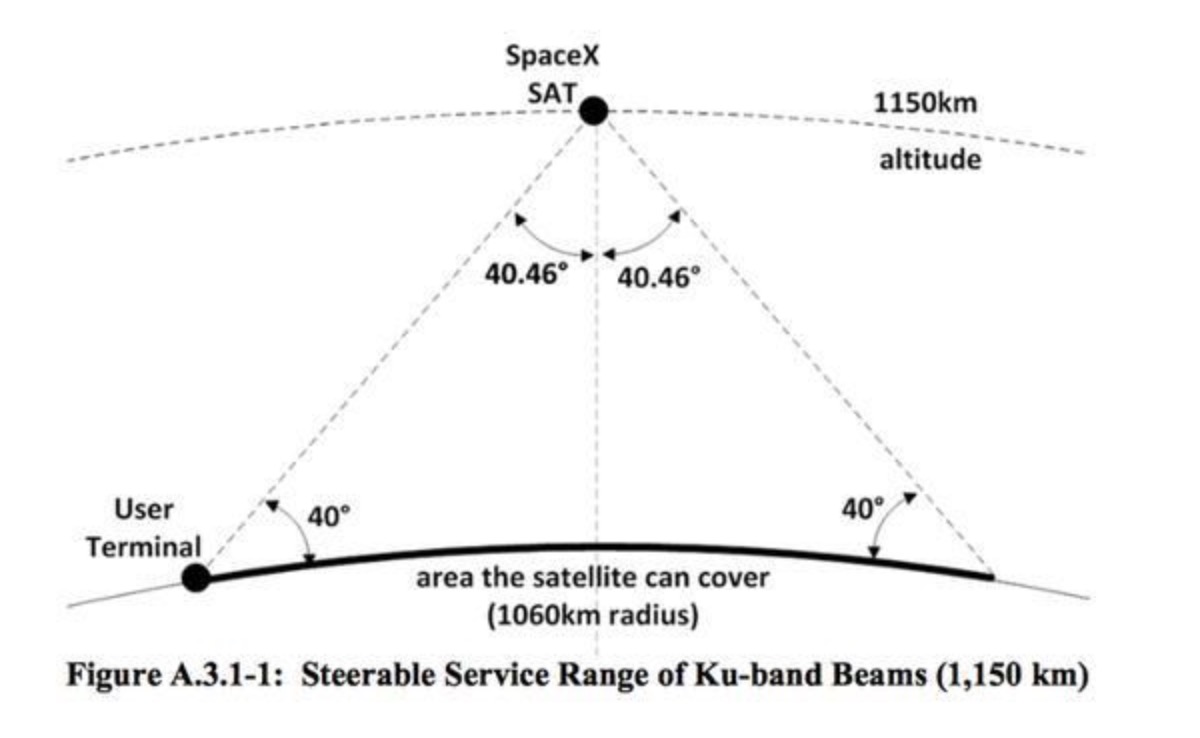 SpaceX
SAT

1150km
altitude

40.46°
40.46°

User
Terminal

40°

40°

area the satellite can cover
(1060km radius)

Figure A.3.1-1: Steerable Service Range of Ku-band Beams (1,150 km)